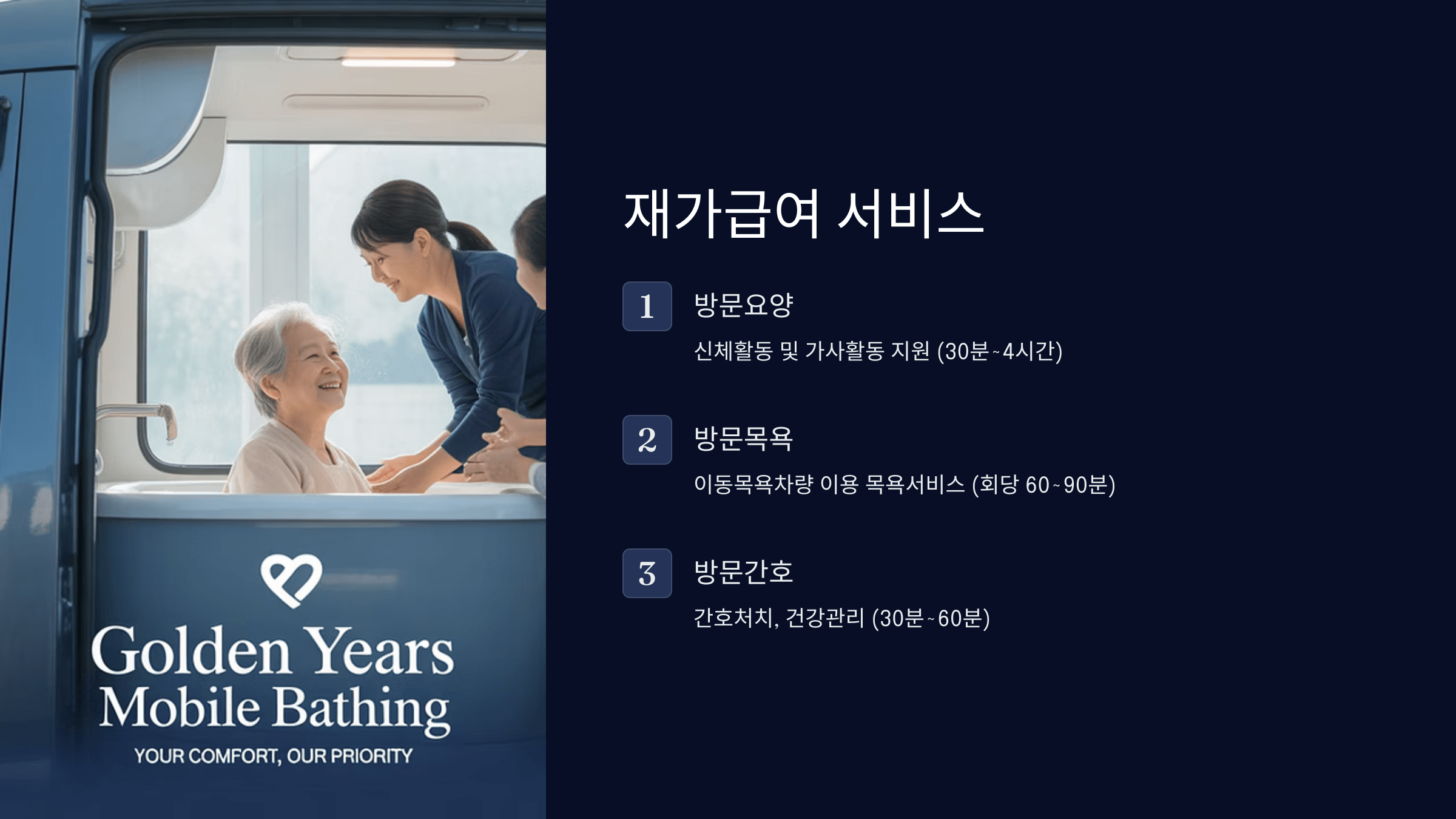 Golden Years
Mobile Bathing
YOUR COMFORT, OUR PRIORITY

재가급여 서비스

1 방문요양

신체활동 및 가사활동 지원 (30분~4시간)

2 방문목욕

이동목욕차량 이용 목욕서비스 (회당 60~90분)

3 방문간호

간호처치, 건강관리 (30분~60분)